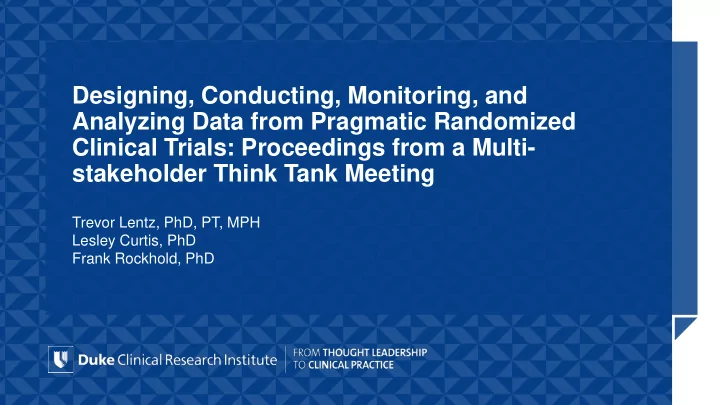 Designing, Conducting, Monitoring, and Analyzing Data from Pragmatic Randomized Clinical Trials: Proceedings from a Multi-stakeholder Think Tank Meeting

Trevor Lentz, PhD, PT, MPH
Lesley Curtis, PhD
Frank Rockhold, PhD

Duke Clinical Research Institute

FROM THOUGHT LEADERSHIP TO CLINICAL PRACTICE